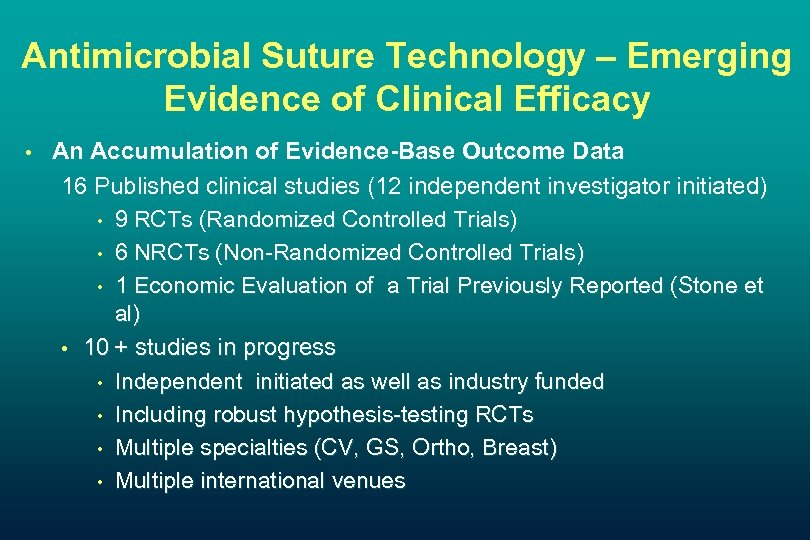 Antimicrobial Suture Technology – Emerging Evidence of Clinical Efficacy

• An Accumulation of Evidence-Base Outcome Data

16 Published clinical studies (12 independent investigator initiated)

• 9 RCTs (Randomized Controlled Trials)
• 6 NRCTs (Non-Randomized Controlled Trials)
• 1 Economic Evaluation of a Trial Previously Reported (Stone et al)

• 10 + studies in progress

• Independent initiated as well as industry funded
• Including robust hypothesis-testing RCTs
• Multiple specialties (CV, GS, Ortho, Breast)
• Multiple international venues